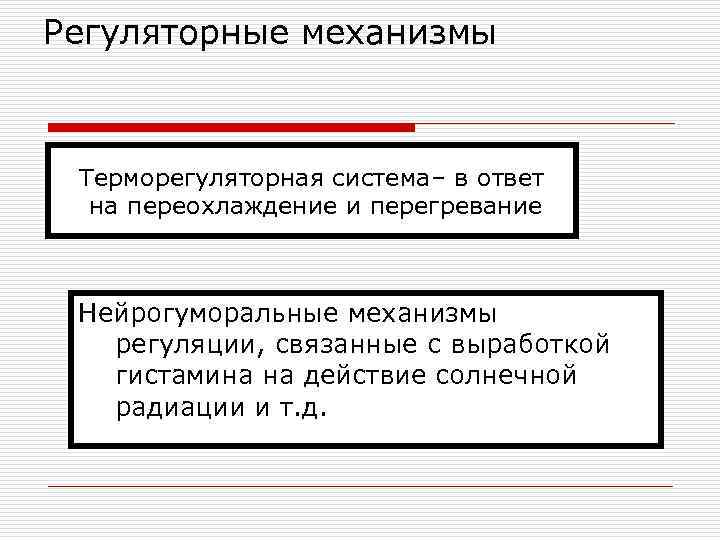 Регуляторные механизмы

Терморегуляторная система– в ответ на переохлаждение и перегревание

Нейрогуморальные механизмы регуляции, связанные с выработкой гистамина на действие солнечной радиации и т.д.